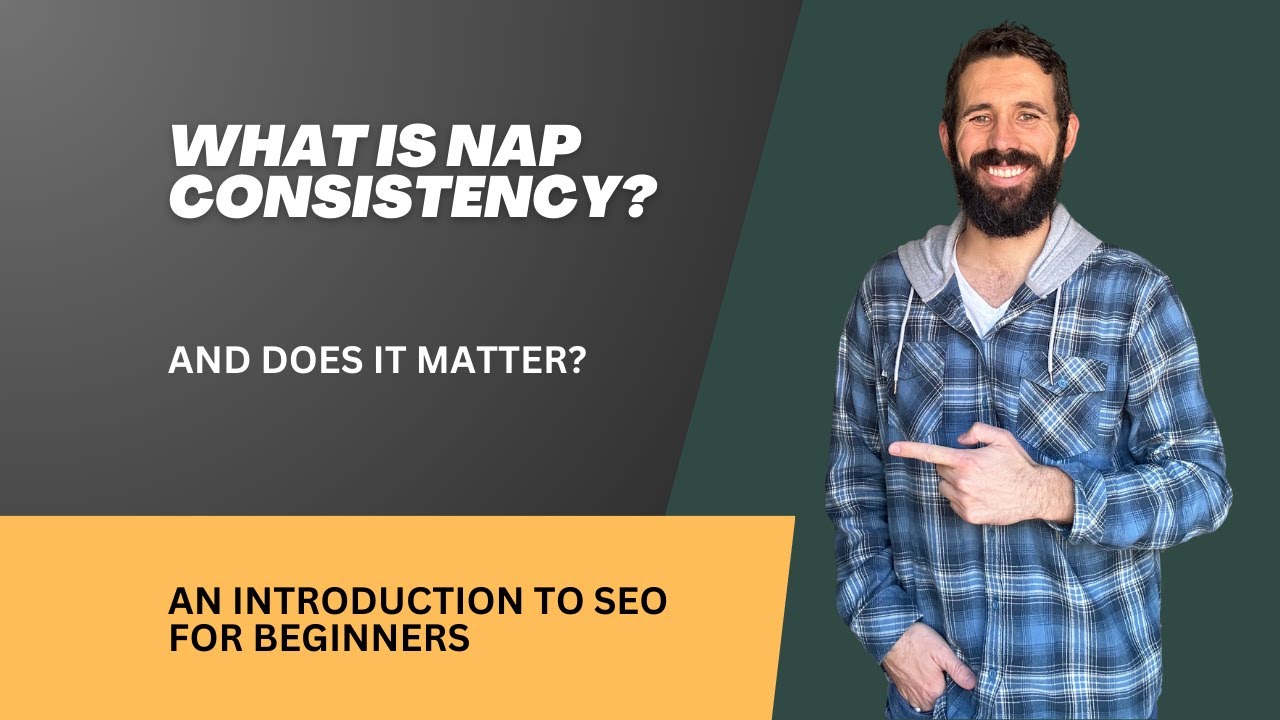 WHAT IS NAP CONSISTENCY?

AND DOES IT MATTER?

AN INTRODUCTION TO SEO FOR BEGINNERS